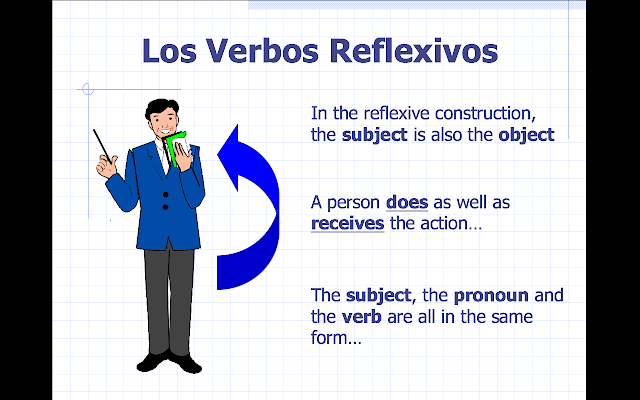 Los Verbos Reflexivos

In the reflexive construction, the subject is also the object

A person does as well as receives the action…

The subject, the pronoun and the verb are all in the same form…